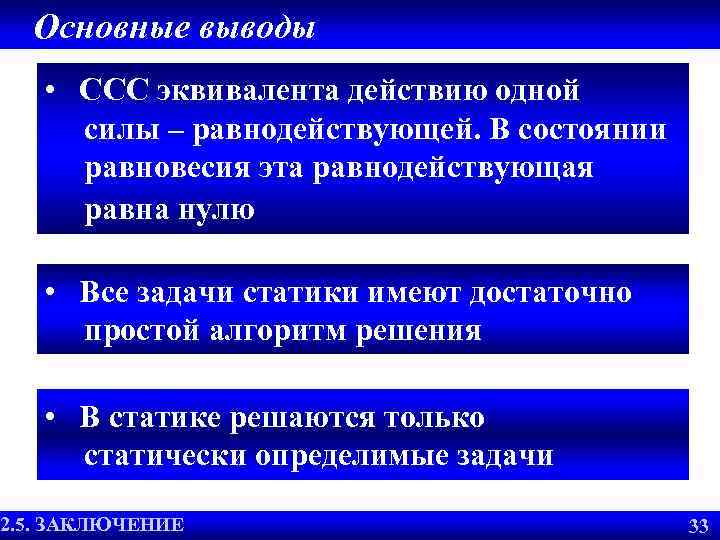 Основные выводы

• ССС эквивалента действию одной силы – равнодействующей. В состоянии равновесия эта равнодействующая равна нулю

• Все задачи статики имеют достаточно простой алгоритм решения

• В статике решаются только статически определимые задачи

2.5. ЗАКЛЮЧЕНИЕ

33